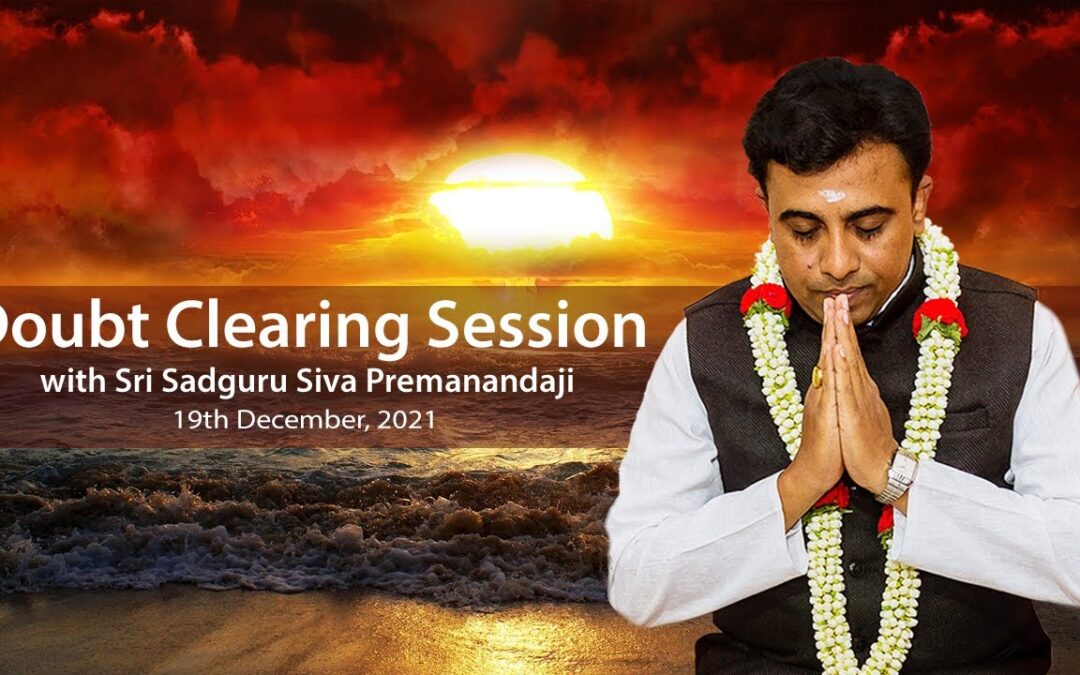 Doubt Clearing Session
with Sri Sadguru Siva Premanandaji
19th December, 2021